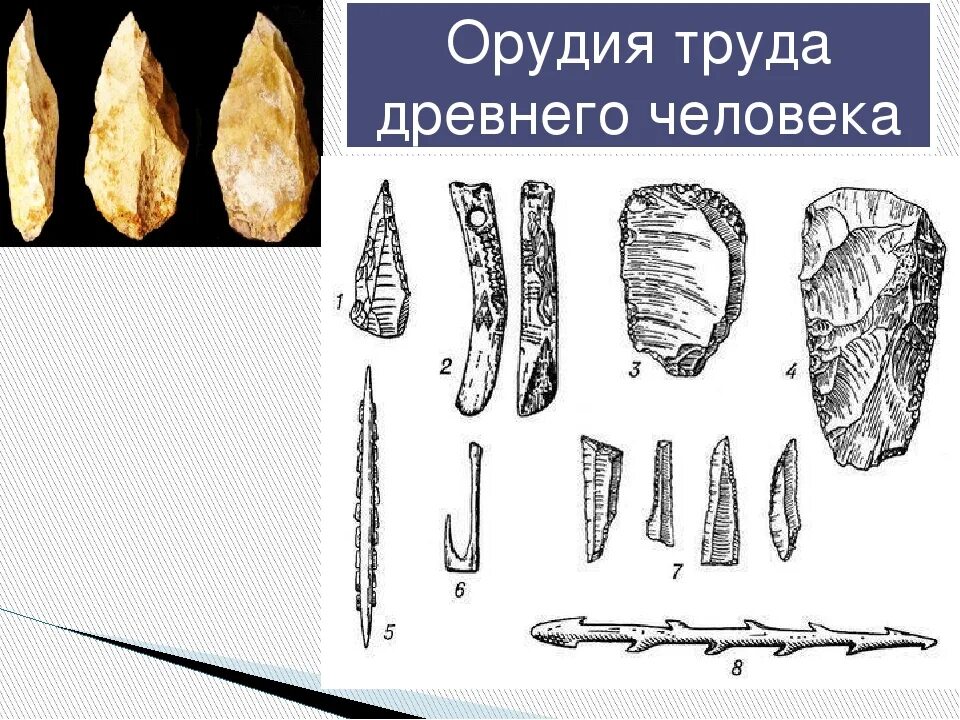 Орудия труда древнего человека

1

2

3

4

5

6

7

8